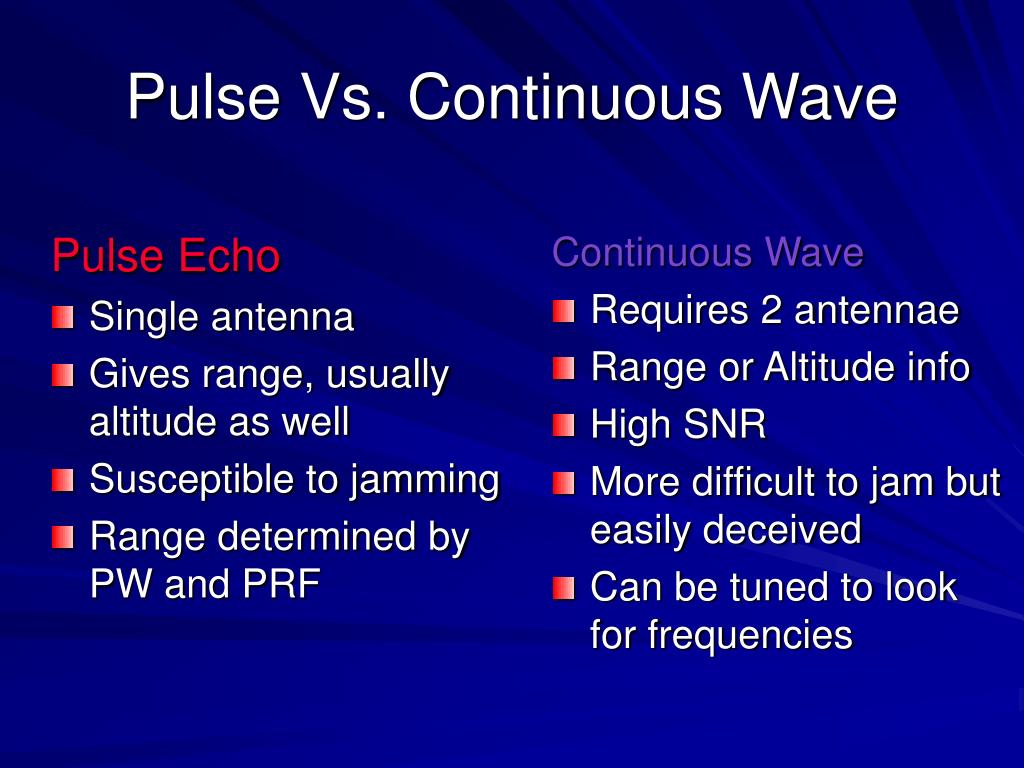 Pulse Vs. Continuous Wave

Pulse Echo

- Single antenna
- Gives range, usually altitude as well
- Susceptible to jamming
- Range determined by PW and PRF

Continuous Wave

- Requires 2 antennae
- Range or Altitude info
- High SNR
- More difficult to jam but easily deceived
- Can be tuned to look for frequencies